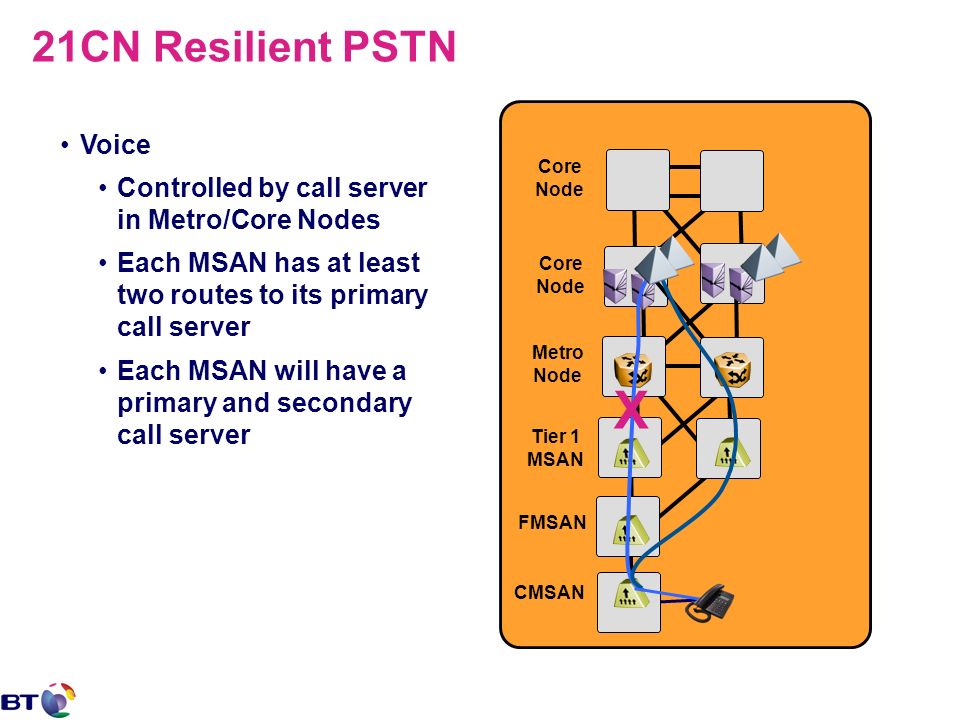 21CN Resilient PSTN

• Voice
  • Controlled by call server in Metro/Core Nodes
  • Each MSAN has at least two routes to its primary call server
  • Each MSAN will have a primary and secondary call server

Core Node
Core Node
Metro Node
X
Tier 1 MSAN
FMSAN
CMSAN

BT